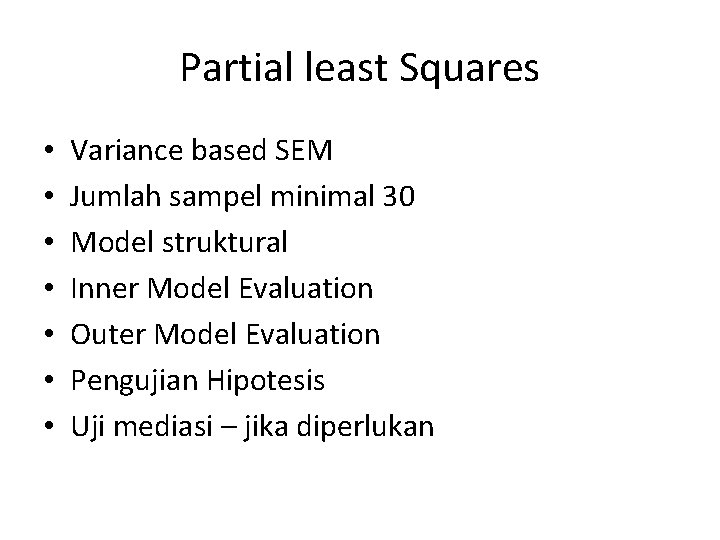 Partial least Squares

• Variance based SEM
• Jumlah sampel minimal 30
• Model struktural
• Inner Model Evaluation
• Outer Model Evaluation
• Pengujian Hipotesis
• Uji mediasi – jika diperlukan